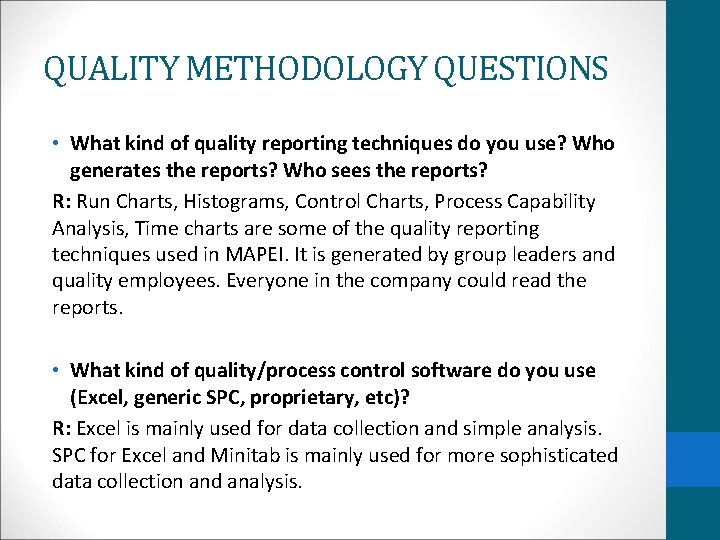 QUALITY METHODOLOGY QUESTIONS

• What kind of quality reporting techniques do you use? Who generates the reports? Who sees the reports?

R: Run Charts, Histograms, Control Charts, Process Capability Analysis, Time charts are some of the quality reporting techniques used in MAPEI. It is generated by group leaders and quality employees. Everyone in the company could read the reports.

• What kind of quality/process control software do you use (Excel, generic SPC, proprietary, etc)?

R: Excel is mainly used for data collection and simple analysis. SPC for Excel and Minitab is mainly used for more sophisticated data collection and analysis.